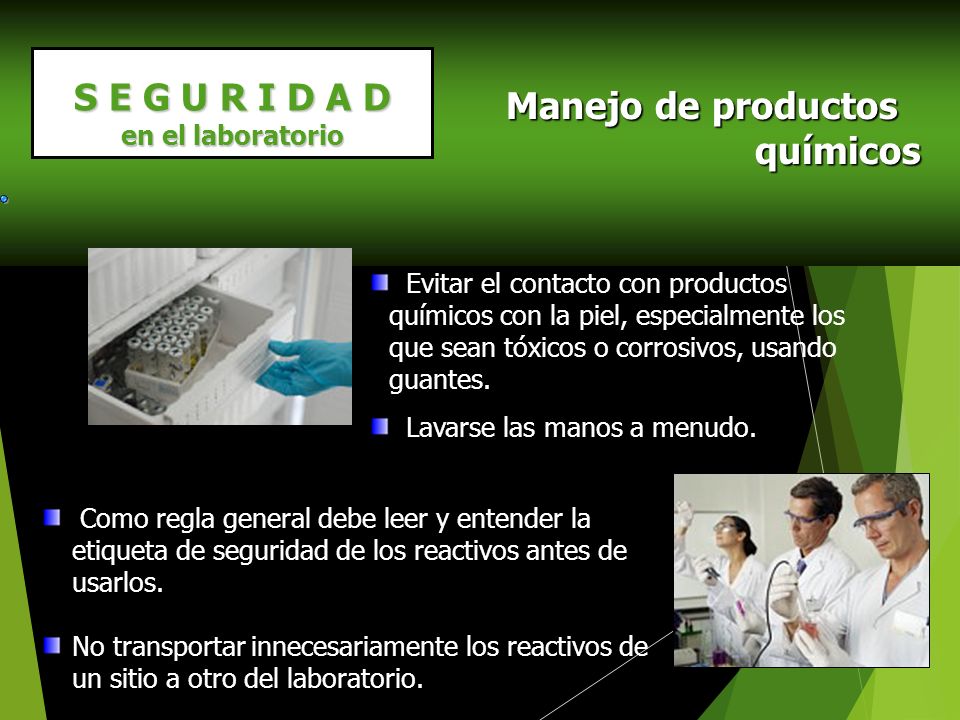 S E G U R I D A D
en el laboratorio

Manejo de productos químicos

Evitar el contacto con productos químicos con la piel, especialmente los que sean tóxicos o corrosivos, usando guantes.

Lavarse las manos a menudo.

Como regla general debe leer y entender la etiqueta de seguridad de los reactivos antes de usarlos.

No transportar innecesariamente los reactivos de un sitio a otro del laboratorio.